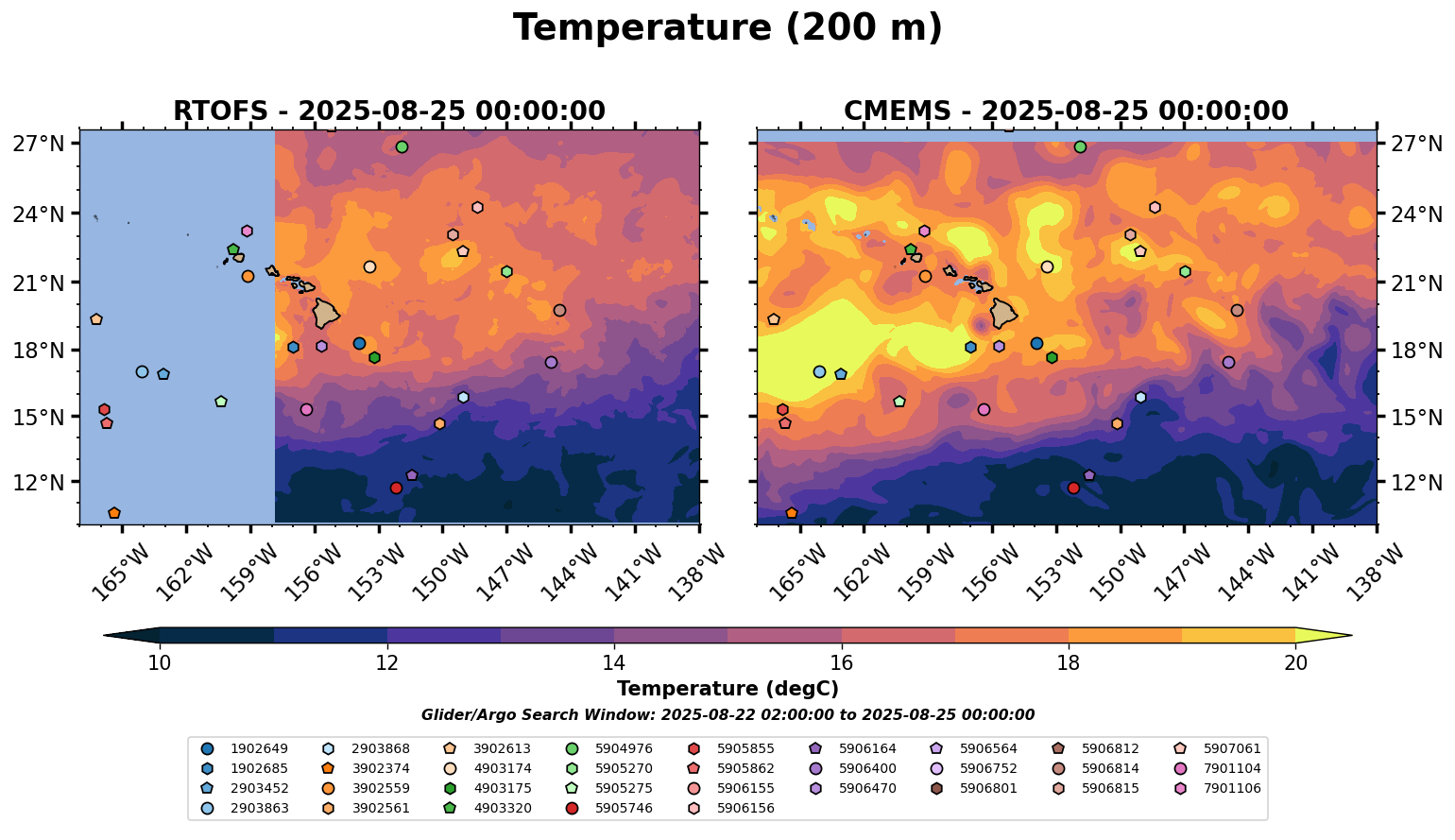 Temperature (200 m)

RTOFS - 2025-08-25 00:00:00

27°N
24°N
21°N
18°N
15°N
12°N

165°W 162°W 159°W 156°W 153°W 150°W 147°W 144°W 141°W 138°W

CMEMS - 2025-08-25 00:00:00

27°N
24°N
21°N
18°N
15°N
12°N

165°W 162°W 159°W 156°W 153°W 150°W 147°W 144°W 141°W 138°W

10 12 14 16 18 20

Temperature (degC)

Glider/Argo Search Window: 2025-08-22 02:00:00 to 2025-08-25 00:00:00

1902649
1902685
2903452
2903863
2903868
3902374
3902559
3902561
3902613
4903174
4903175
4903320
5904976
5905270
5905275
5905746
5905855
5905862
5906155
5906156
5906164
5906400
5906470
5906564
5906752
5906801
5906812
5906814
5906815
5907061
7901104
7901106